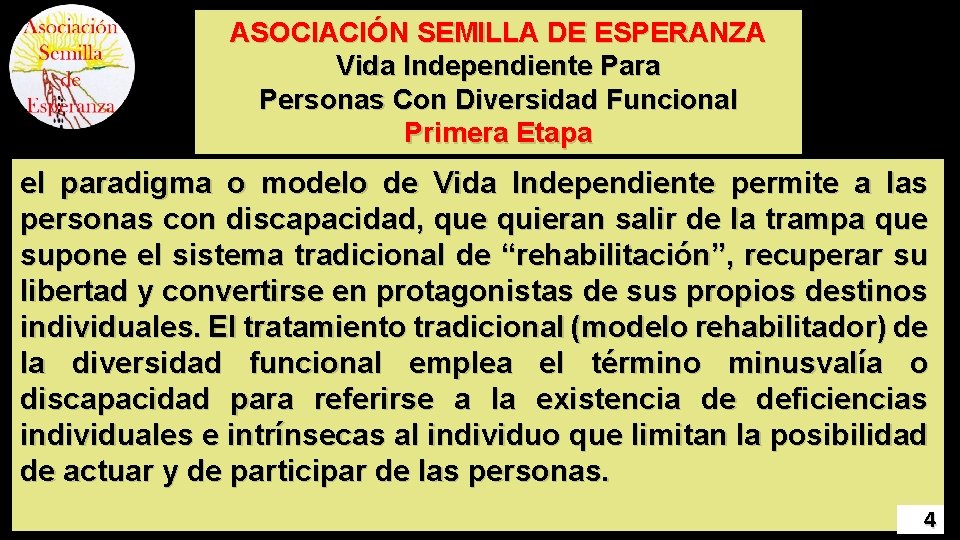 Asociación Semilla de Esperanza

ASOCIACIÓN SEMILLA DE ESPERANZA
Vida Independiente Para
Personas Con Diversidad Funcional
Primera Etapa

el paradigma o modelo de Vida Independiente permite a las personas con discapacidad, que quieran salir de la trampa que supone el sistema tradicional de “rehabilitación”, recuperar su libertad y convertirse en protagonistas de sus propios destinos individuales. El tratamiento tradicional (modelo rehabilitador) de la diversidad funcional emplea el término minusvalía o discapacidad para referirse a la existencia de deficiencias individuales e intrínsecas al individuo que limitan la posibilidad de actuar y de participar de las personas.

4